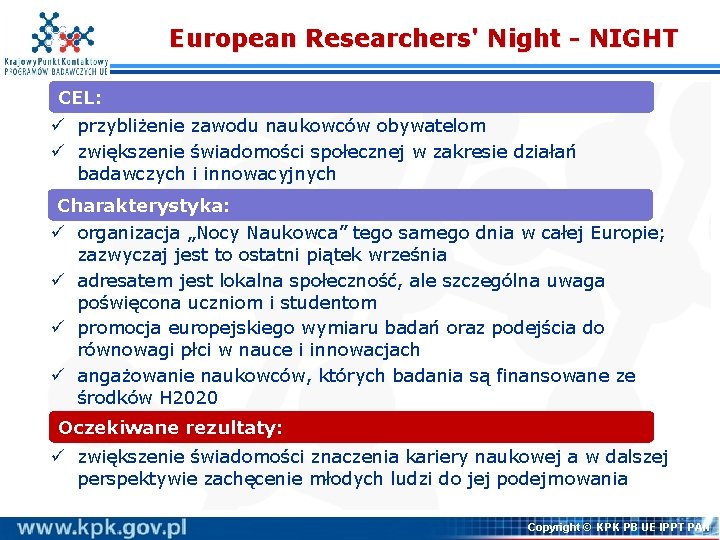 Krajowy Punkt Kontaktowy
PROGRAMÓW BADAWCZYCH UE

European Researchers' Night - NIGHT

CEL:

✓ przybliżenie zawodu naukowców obywatelom
✓ zwiększenie świadomości społecznej w zakresie działań badawczych i innowacyjnych

Charakterystyka:

✓ organizacja „Nocy Naukowca” tego samego dnia w całej Europie; zazwyczaj jest to ostatni piątek września
✓ adresatem jest lokalna społeczność, ale szczególna uwaga poświęcona uczniom i studentom
✓ promocja europejskiego wymiaru badań oraz podejścia do równowagi płci w nauce i innowacjach
✓ angażowanie naukowców, których badania są finansowane ze środków H2020

Oczekiwane rezultaty:

✓ zwiększenie świadomości znaczenia kariery naukowej a w dalszej perspektywie zachęcenie młodych ludzi do jej podejmowania

www.kpk.gov.pl

Copyright © KPK PB UE IPPT PAN